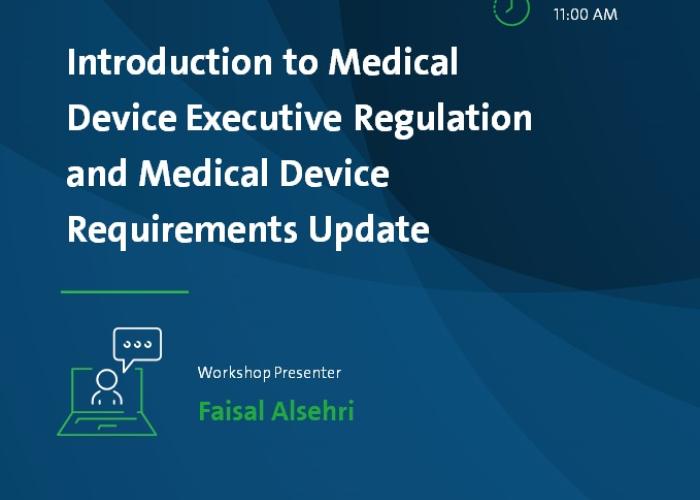 11:00 AM

Introduction to Medical Device Executive Regulation and Medical Device Requirements Update

Workshop Presenter

Faisal Alsehri